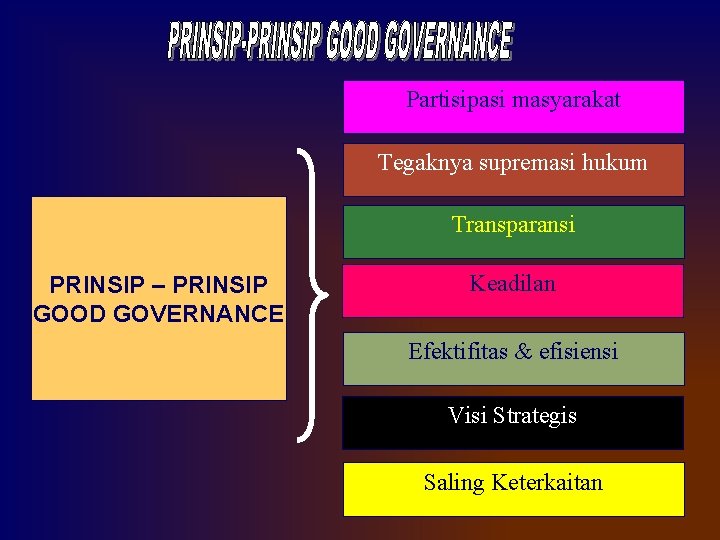 PRINSIP-PRINSIP GOOD GOVERNANCE

PRINSIP – PRINSIP GOOD GOVERNANCE

Partisipasi masyarakat

Tegaknya supremasi hukum

Transparansi

Keadilan

Efektifitas & efisiensi

Visi Strategis

Saling Keterkaitan